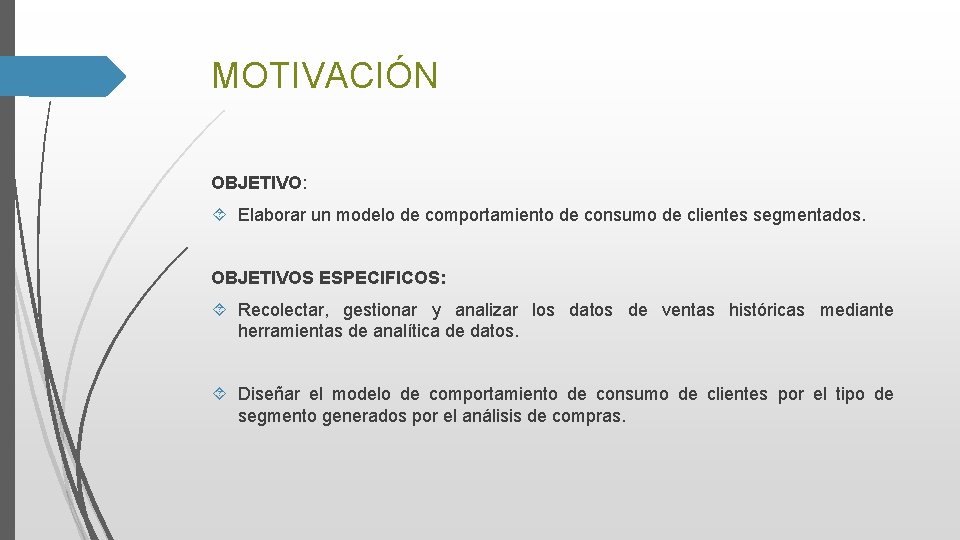 MOTIVACIÓN

OBJETIVO:

Elaborar un modelo de comportamiento de consumo de clientes segmentados.

OBJETIVOS ESPECIFICOS:

Recolectar, gestionar y analizar los datos de ventas históricas mediante herramientas de analítica de datos.

Diseñar el modelo de comportamiento de consumo de clientes por el tipo de segmento generados por el análisis de compras.